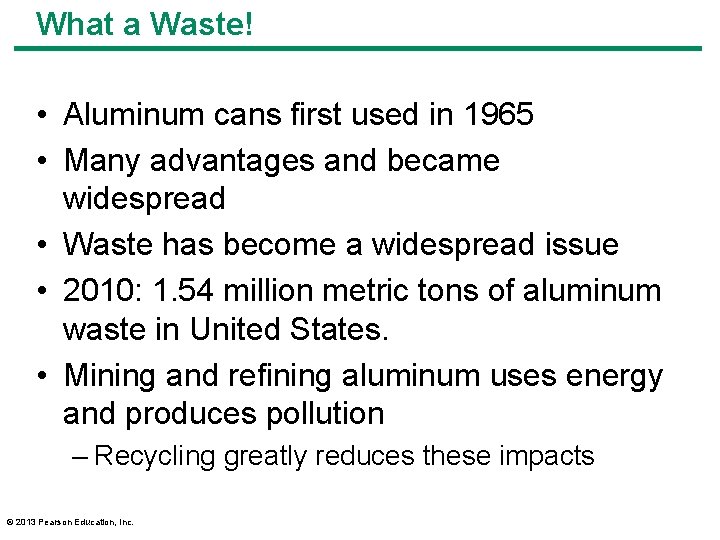 What a Waste!

• Aluminum cans first used in 1965
• Many advantages and became widespread
• Waste has become a widespread issue
• 2010: 1.54 million metric tons of aluminum waste in United States.
• Mining and refining aluminum uses energy and produces pollution
– Recycling greatly reduces these impacts

© 2013 Pearson Education, Inc.